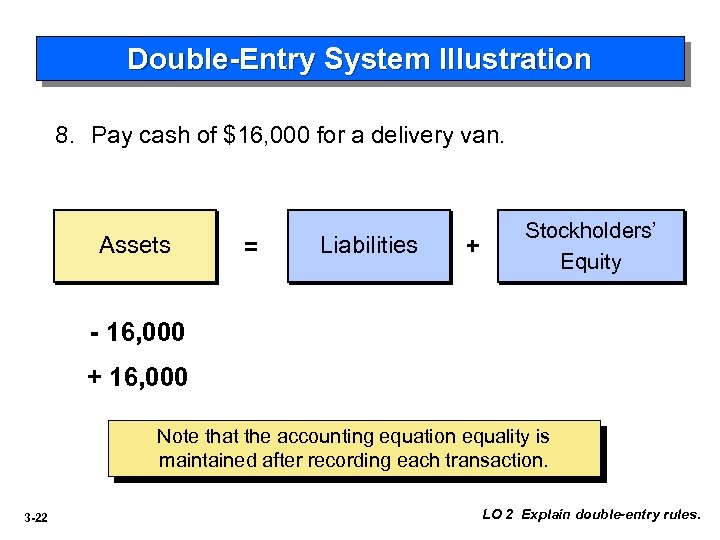 Double-Entry System Illustration

8. Pay cash of $16,000 for a delivery van.

Assets = Liabilities + Stockholders' Equity

- 16,000

+ 16,000

Note that the accounting equation equality is maintained after recording each transaction.

3-22

LO 2 Explain double-entry rules.